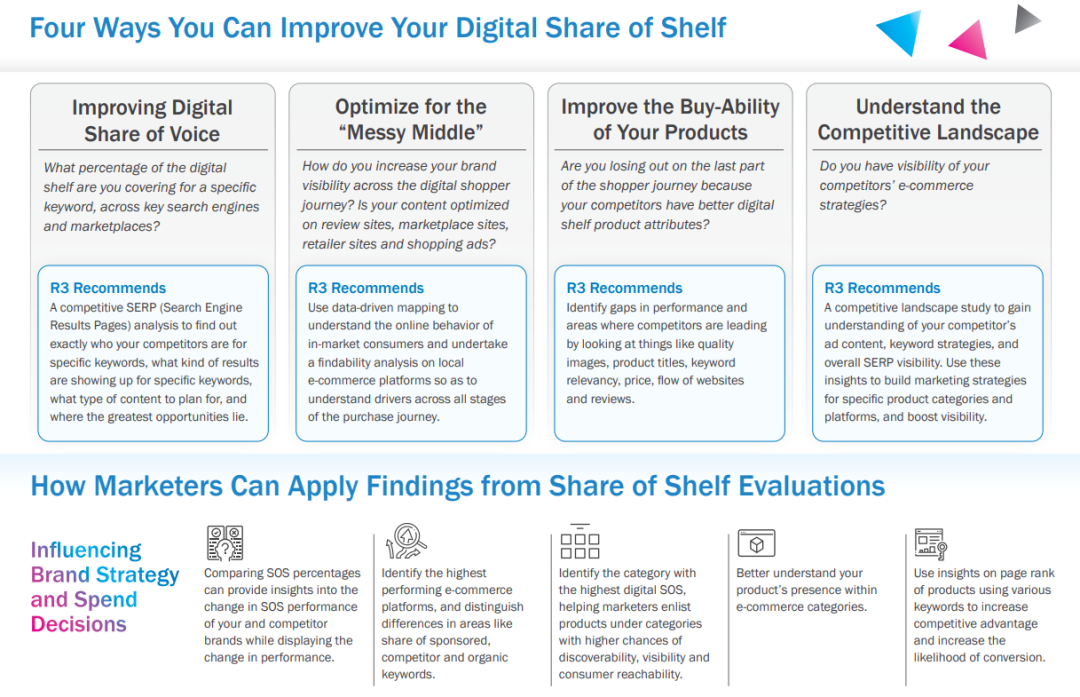 Four Ways You Can Improve Your Digital Share of Shelf

Improving Digital Share of Voice

What percentage of the digital shelf are you covering for a specific keyword, across key search engines and marketplaces?

R3 Recommends

A competitive SERP (Search Engine Results Pages) analysis to find out exactly who your competitors are for specific keywords, what kind of results are showing up for specific keywords, what type of content to plan for, and where the greatest opportunities lie.

Optimize for the "Messy Middle"

How do you increase your brand visibility across the digital shopper journey? Is your content optimized on review sites, marketplace sites, retailer sites and shopping ads?

R3 Recommends

Use data-driven mapping to understand the online behavior of in-market consumers and undertake a findability analysis on local e-commerce platforms so as to understand drivers across all stages of the purchase journey.

Improve the Buy-Ability of Your Products

Are you losing out on the last part of the shopper journey because your competitors have better digital shelf product attributes?

R3 Recommends

Identify gaps in performance and areas where competitors are leading by looking at things like quality images, product titles, keyword relevancy, price, flow of websites and reviews.

Understand the Competitive Landscape

Do you have visibility of your competitors' e-commerce strategies?

R3 Recommends

A competitive landscape study to gain understanding of your competitor's ad content, keyword strategies, and overall SERP visibility. Use these insights to build marketing strategies for specific product categories and platforms, and boost visibility.

How Marketers Can Apply Findings from Share of Shelf Evaluations

Influencing Brand Strategy and Spend Decisions

Comparing SOS percentages can provide insights into the change in SOS performance of your and competitor brands while displaying the change in performance.

Identify the highest performing e-commerce platforms, and distinguish differences in areas like share of sponsored, competitor and organic keywords.

Identify the category with the highest digital SOS, helping marketers enlist products under categories with higher chances of discoverability, visibility and consumer reachability.

Better understand your product's presence within e-commerce categories.

Use insights on page rank of products using various keywords to increase competitive advantage and increase the likelihood of conversion.